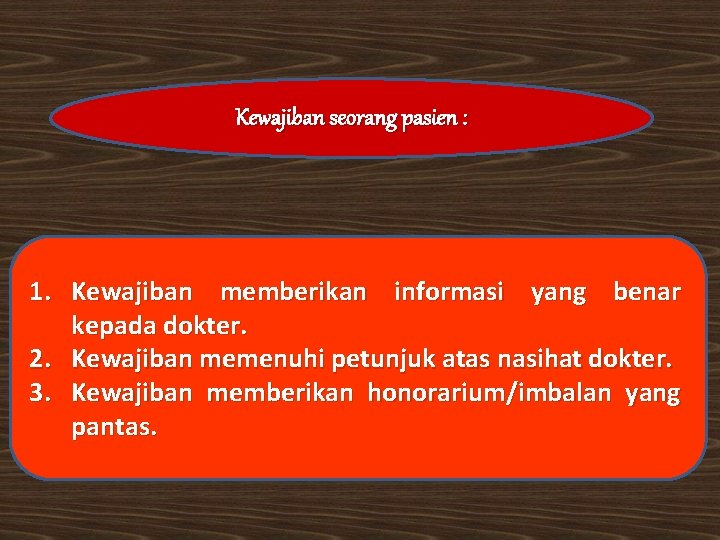 Kewajiban seorang pasien :

1. Kewajiban memberikan informasi yang benar kepada dokter.
2. Kewajiban memenuhi petunjuk atas nasihat dokter.
3. Kewajiban memberikan honorarium/imbalan yang pantas.